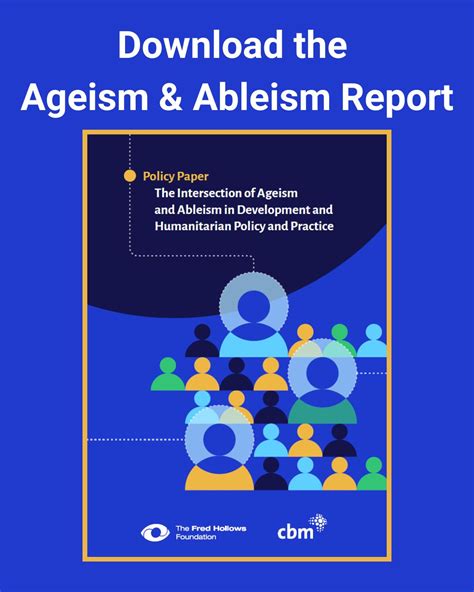 Download the
Ageism & Ableism Report

Policy Paper
The Intersection of Ageism and Ableism in Development and Humanitarian Policy and Practice

The Fred Hollows Foundation

cbm